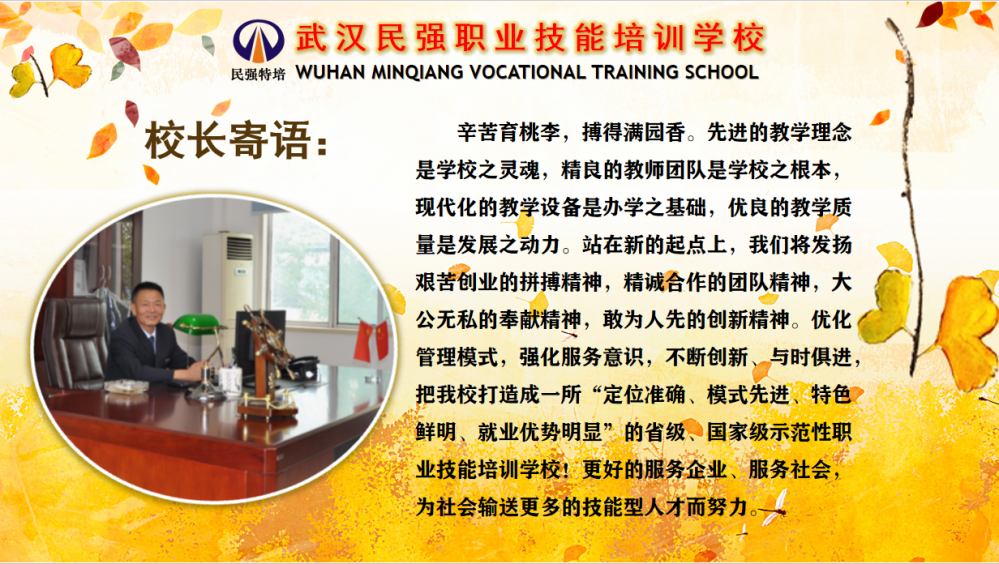 民强特培

武汉民强职业技能培训学校

WUHAN MINQIANG VOCATIONAL TRAINING SCHOOL

校长寄语：

辛苦育桃李，搏得满园香。先进的教学理念是学校之灵魂，精良的教师团队是学校之根本，现代化的教学设备是办学之基础，优良的教学质量是发展之动力。站在新的起点上，我们将发扬艰苦创业的拼搏精神，精诚合作的团队精神，大公无私的奉献精神，敢为人先的创新精神。优化管理模式，强化服务意识，不断创新、与时俱进，把我校打造成一所“定位准确、模式先进、特色鲜明、就业优势明显”的省级、国家级示范性职业技能培训学校！更好的服务企业、服务社会，为社会输送更多的技能型人才而努力。